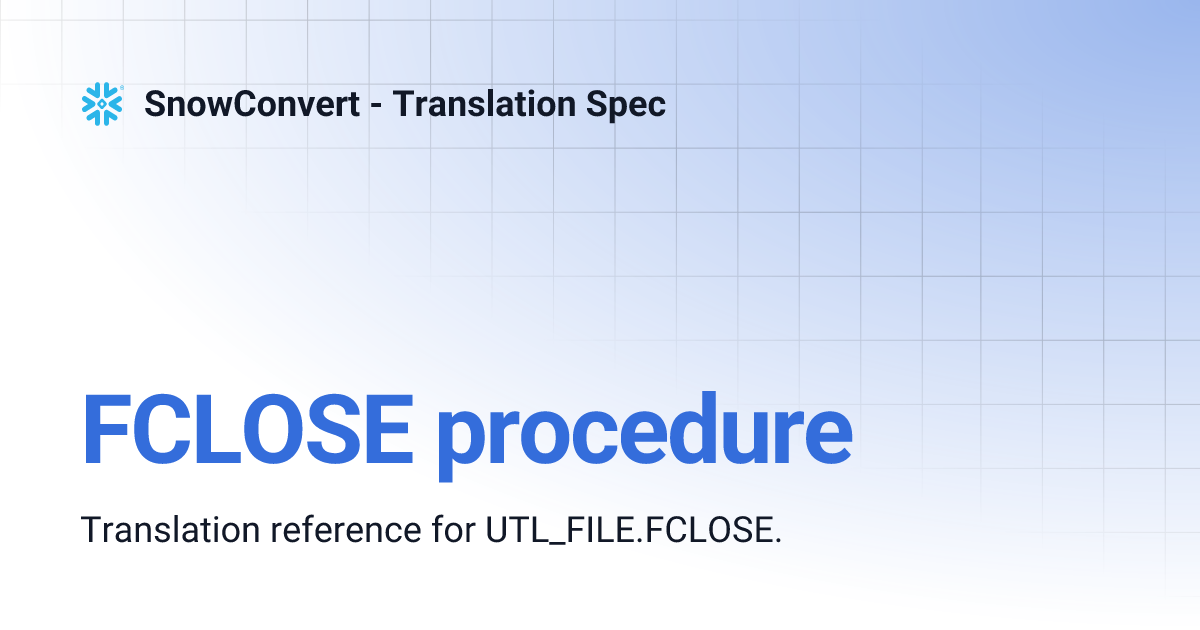 SnowConvert - Translation Spec

FCLOSE procedure

Translation reference for UTL_FILE.FCLOSE.